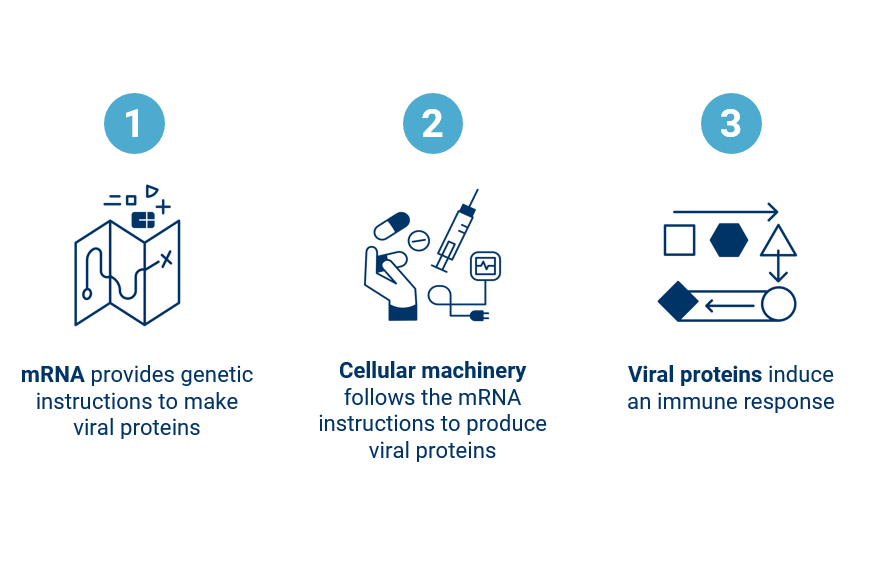 1

mRNA provides genetic instructions to make viral proteins

2

Cellular machinery follows the mRNA instructions to produce viral proteins

3

Viral proteins induce an immune response